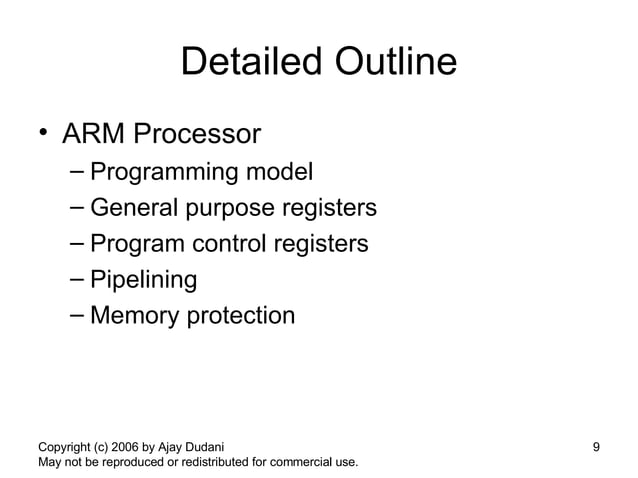 Detailed Outline

• ARM Processor
– Programming model
– General purpose registers
– Program control registers
– Pipelining
– Memory protection

Copyright (c) 2006 by Ajay Dudani
May not be reproduced or redistributed for commercial use.

9